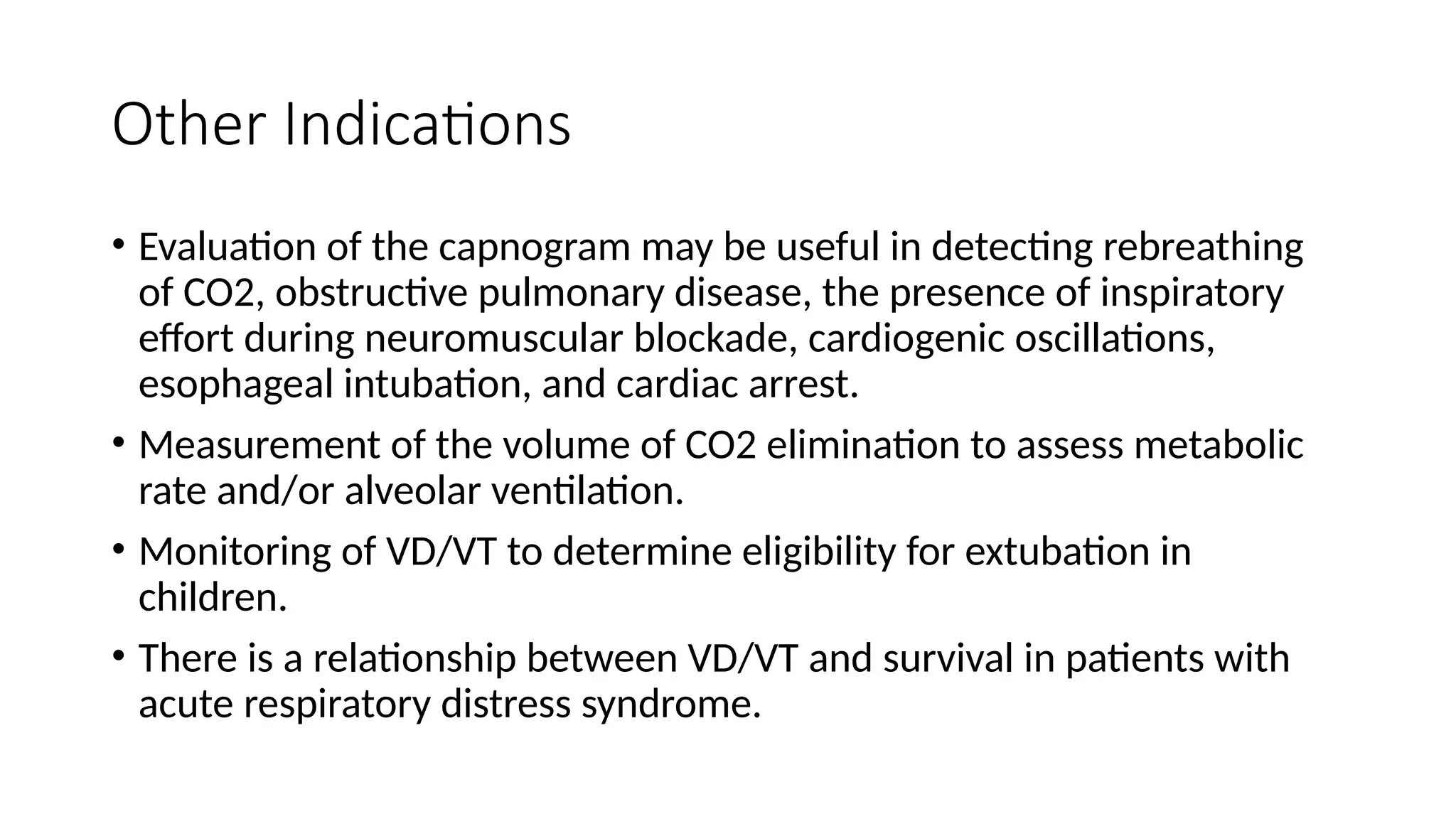 Other Indications

• Evaluation of the capnogram may be useful in detecting rebreathing of CO2, obstructive pulmonary disease, the presence of inspiratory effort during neuromuscular blockade, cardiogenic oscillations, esophageal intubation, and cardiac arrest.

• Measurement of the volume of CO2 elimination to assess metabolic rate and/or alveolar ventilation.

• Monitoring of VD/VT to determine eligibility for extubation in children.

• There is a relationship between VD/VT and survival in patients with acute respiratory distress syndrome.